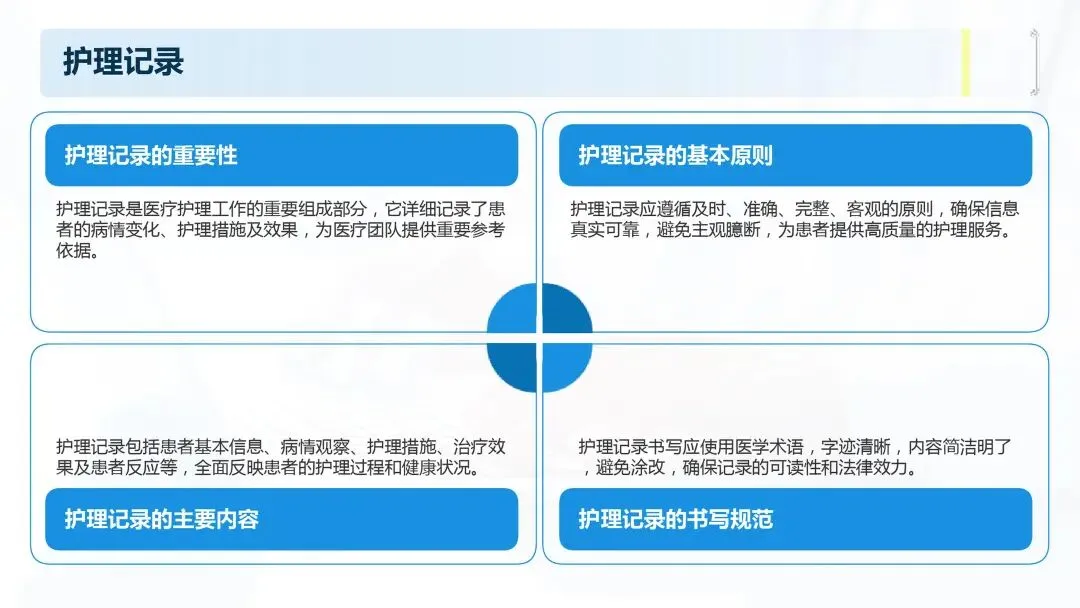 护理记录

护理记录的重要性

护理记录是医疗护理工作的重要组成部分，它详细记录了患者的病情变化、护理措施及效果，为医疗团队提供重要参考依据。

护理记录的基本原则

护理记录应遵循及时、准确、完整、客观的原则，确保信息真实可靠，避免主观臆断，为患者提供高质量的护理服务。

护理记录包括患者基本信息、病情观察、护理措施、治疗效果及患者反应等，全面反映患者的护理过程和健康状况。

护理记录的主要内容

护理记录书写应使用医学术语，字迹清晰，内容简洁明了，避免涂改，确保记录的可读性和法律效力。

护理记录的书写规范